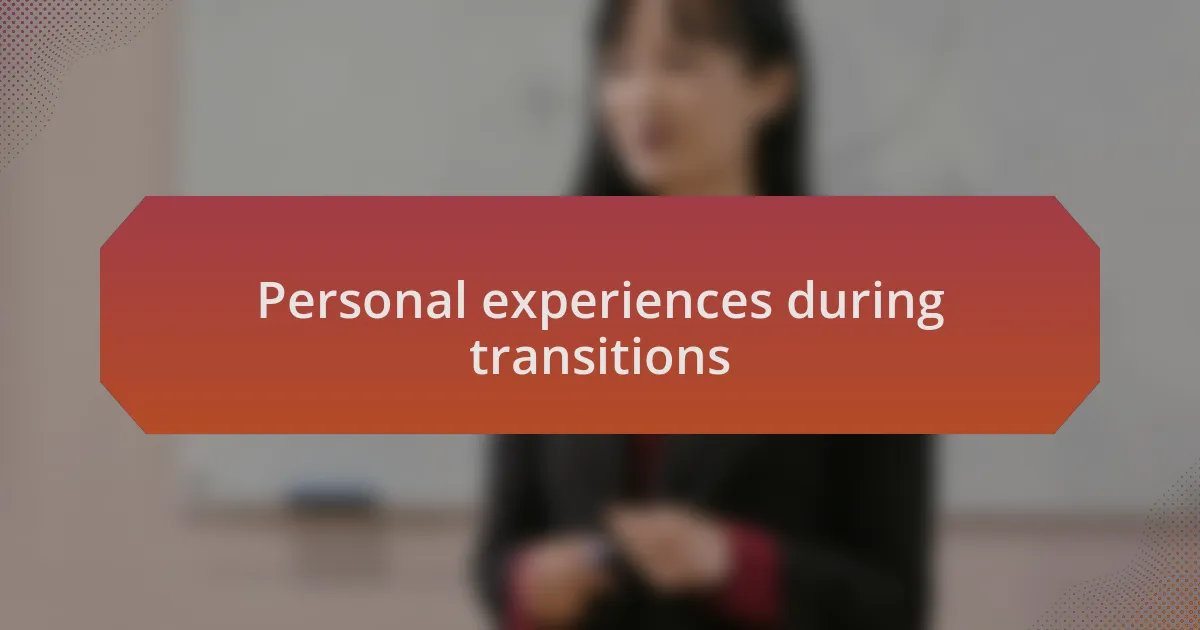 Personal experiences during transitions